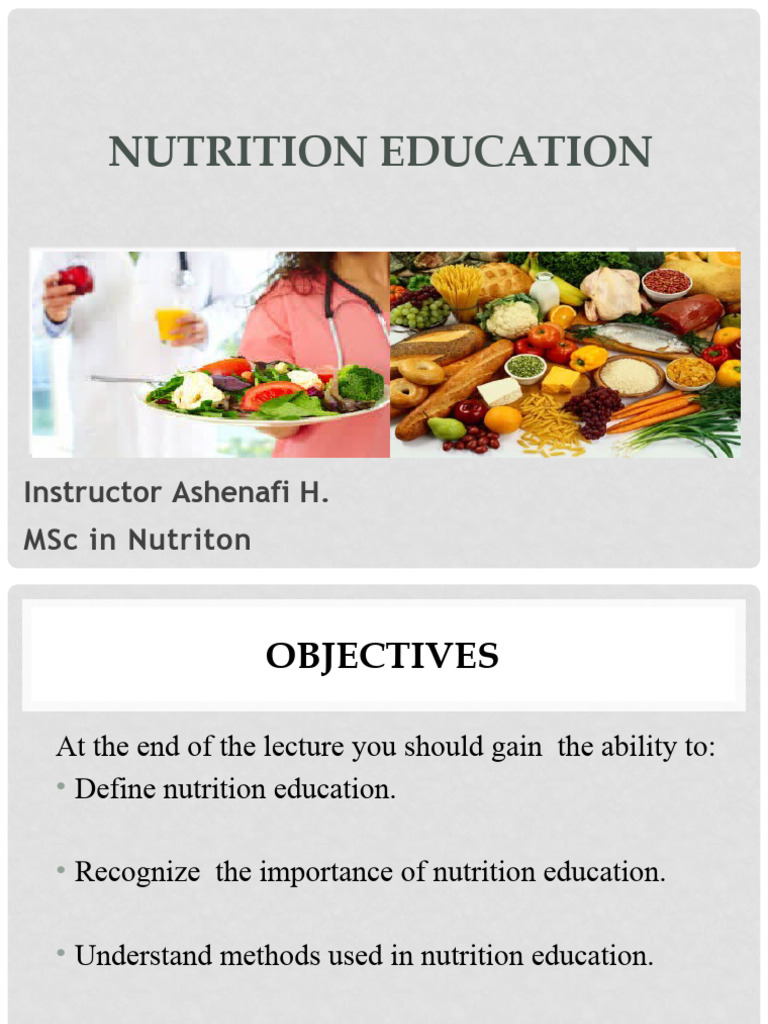 NUTRITION EDUCATION

Instructor Ashenafi H.
MSc in Nutriton

OBJECTIVES

At the end of the lecture you should gain the ability to:
• Define nutrition education.

• Recognize the importance of nutrition education.

• Understand methods used in nutrition education.